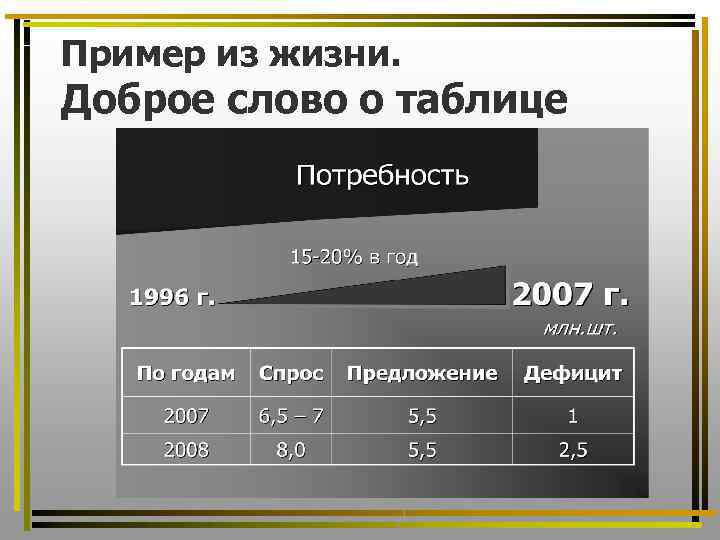 Пример из жизни.
Доброе слово о таблице

Потребность

15-20% в год

1996 г.

2007 г.

млн.шт.

| По годам | Спрос | Предложение | Дефицит |
|---|---|---|---|
| 2007 | 6,5 – 7 | 5,5 | 1 |
| 2008 | 8,0 | 5,5 | 2,5 |